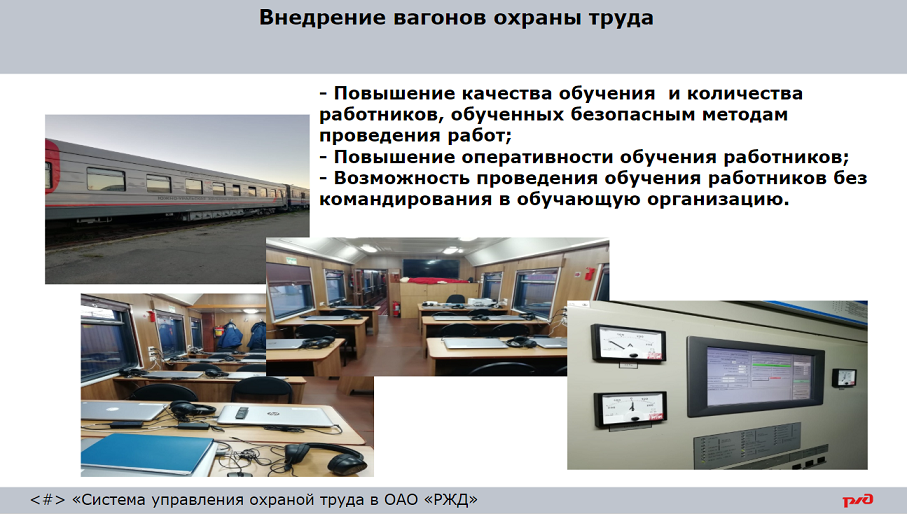 Внедрение вагонов охраны труда

- Повышение качества обучения  и количества работников, обученных безопасным методам проведения работ;
- Повышение оперативности обучения работников;
- Возможность проведения обучения работников без командирования в обучающую организацию.

<#> «Система управления охраной труда в ОАО «РЖД»

РЖД